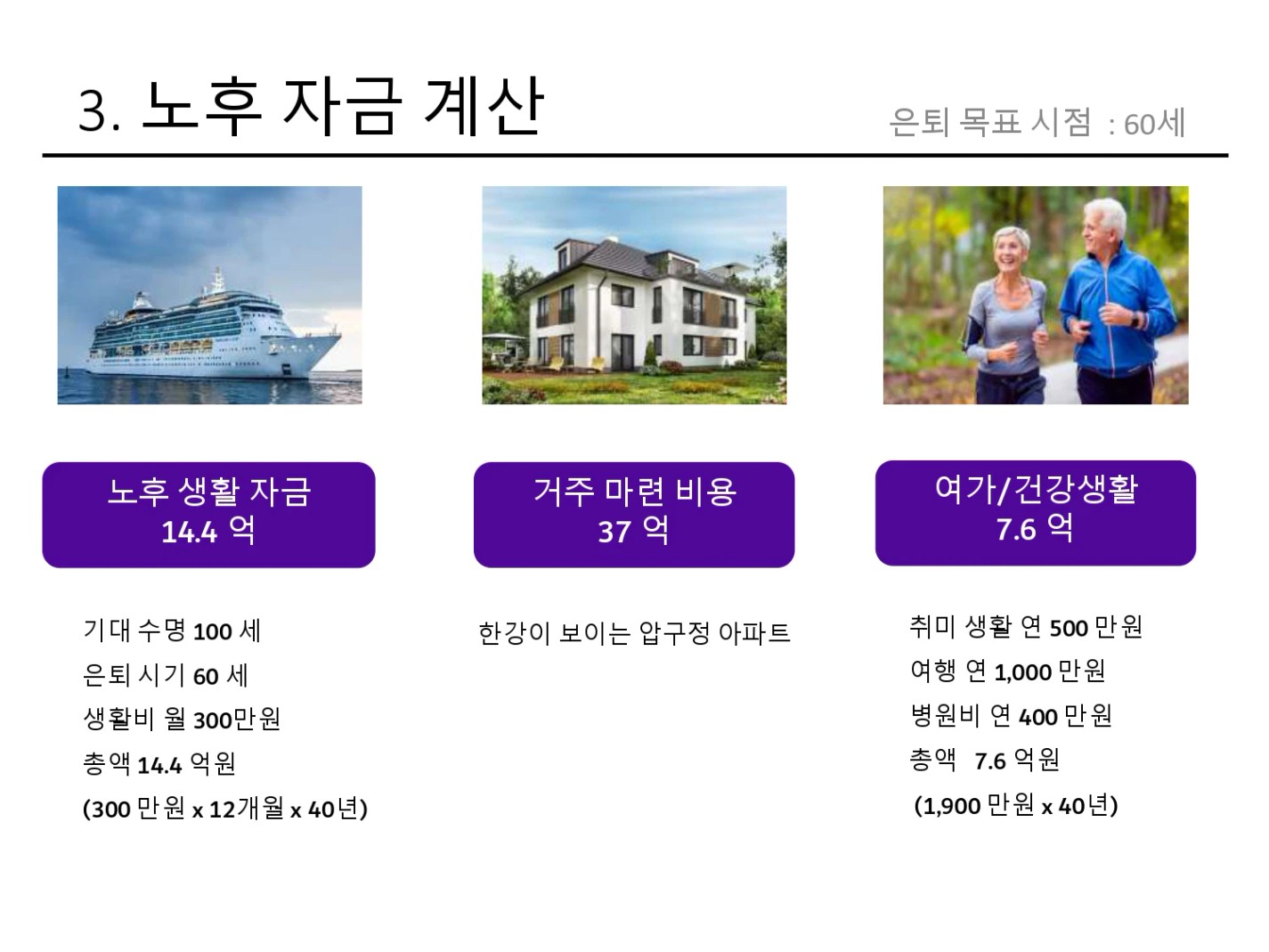 3. 노후 자금 계산

은퇴 목표 시점 : 60세

노후 생활 자금
14.4 억

기대 수명 100 세
은퇴 시기 60 세
생활비 월 300만원
총액 14.4 억원
(300 만원 x 12개월 x 40년)

거주 마련 비용
37 억

한강이 보이는 압구정 아파트

여가/건강생활
7.6 억

취미 생활 연 500 만원
여행 연 1,000 만원
병원비 연 400 만원
총액 7.6 억원
(1,900 만원 x 40년)